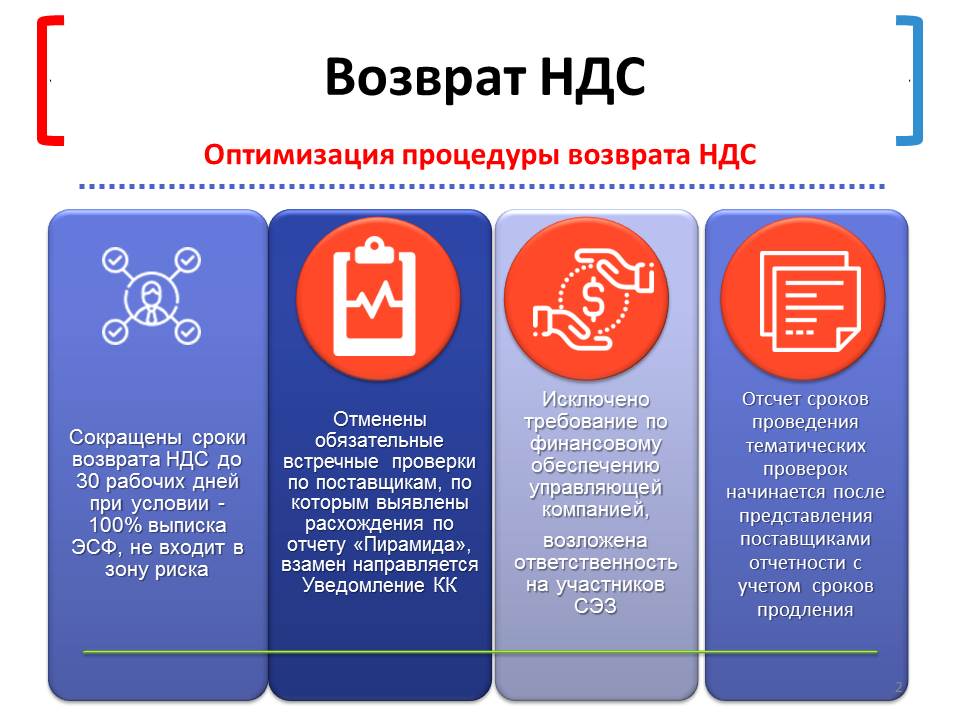 Возврат НДС

Оптимизация процедуры возврата НДС

Сокращены сроки возврата НДС до 30 рабочих дней при условии - 100% выписка ЭСФ, не входит в зону риска

Отменены обязательные встречные проверки по поставщикам, по которым выявлены расхождения по отчету «Пирамида», взамен направляется Уведомление КК

Исключено требование по финансовому обеспечению управляющей компанией,

возложена ответственность на участников СЭЗ

Отсчет сроков проведения тематических проверок начинается после представления поставщиками отчетности с учетом сроков продления

2